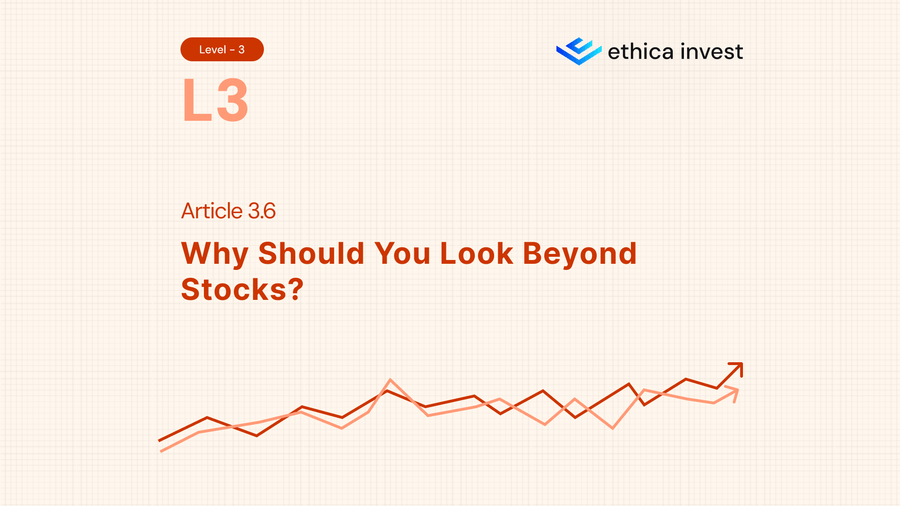 Level - 3

ethica invest

L3

Article 3.6

Why Should You Look Beyond Stocks?